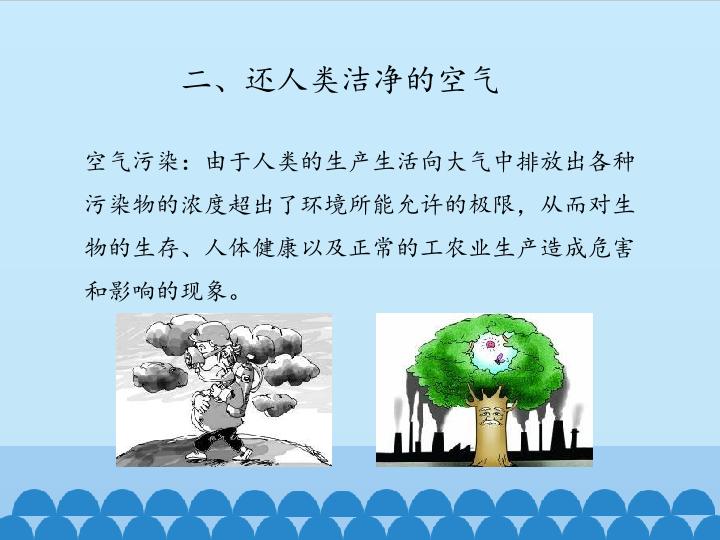 二、还人类洁净的空气

空气污染：由于人类的生产生活向大气中排放出各种污染物的浓度超出了环境所能允许的极限，从而对生物的生存、人体健康以及正常的工农业生产造成危害和影响的现象。